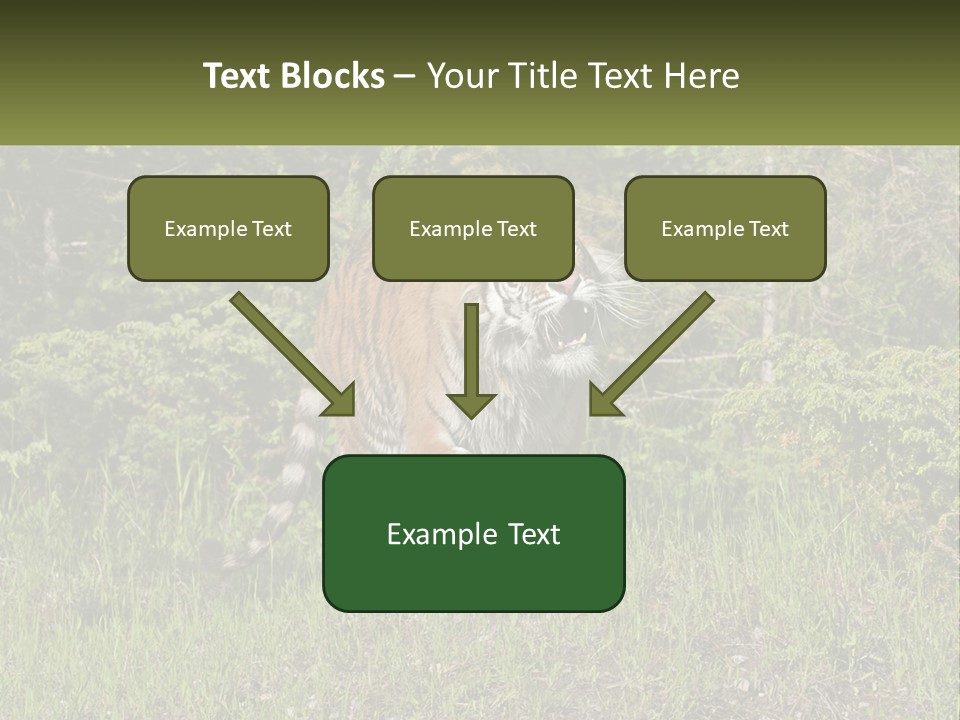 Text Blocks – Your Title Text Here

Example Text

Example Text

Example Text

Example Text